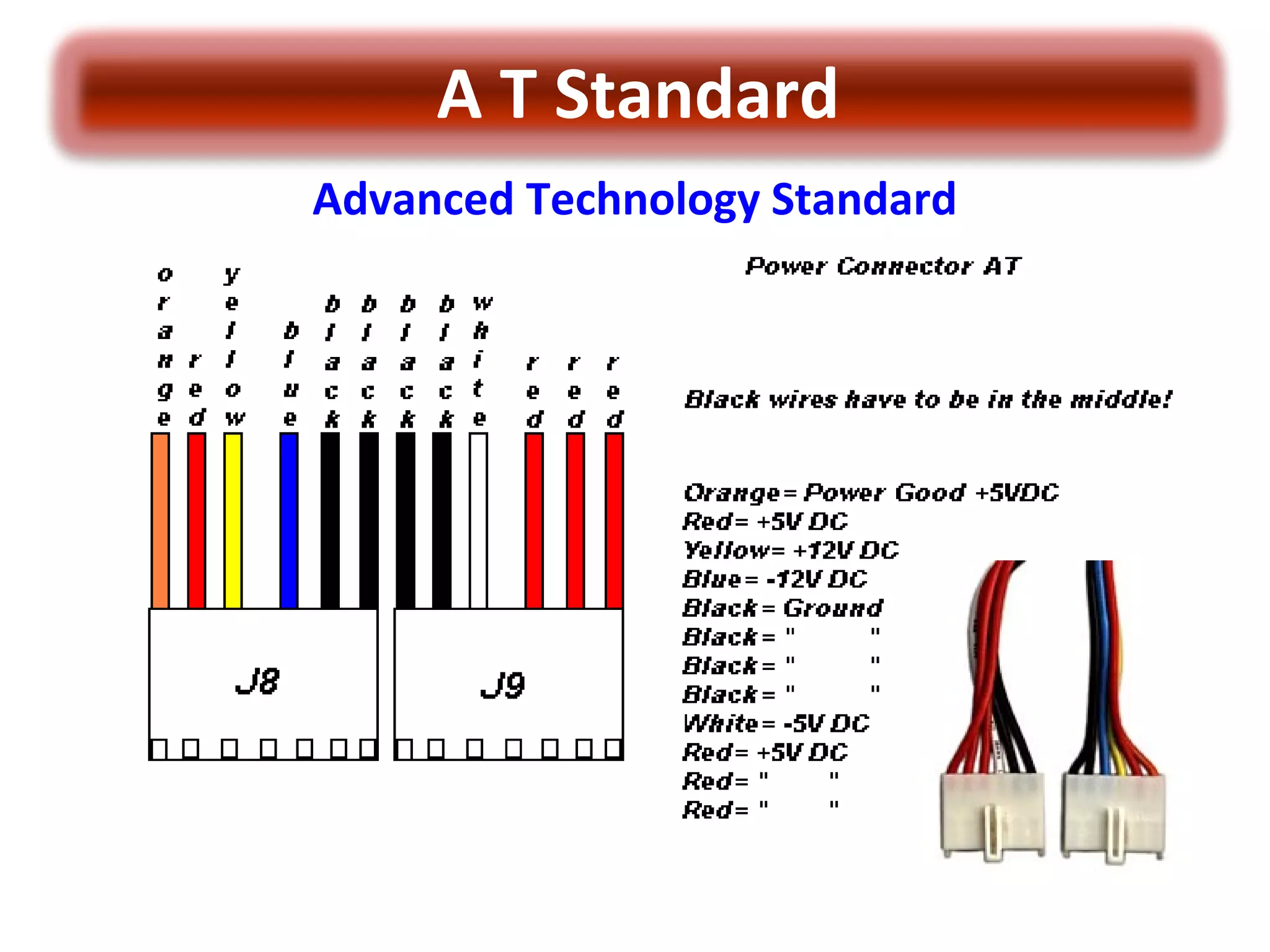 A T Standard

Advanced Technology Standard

orange red yellow blue black black black black white red red red

J8

J9

Power Connector AT

Black wires have to be in the middle!

Orange= Power Good +5VDC
Red= +5V DC
Yellow= +12V DC
Blue= -12V DC
Black= Ground
Black= " "
Black= " "
Black= " "
White= -5V DC
Red= +5V DC
Red= " "
Red= " "